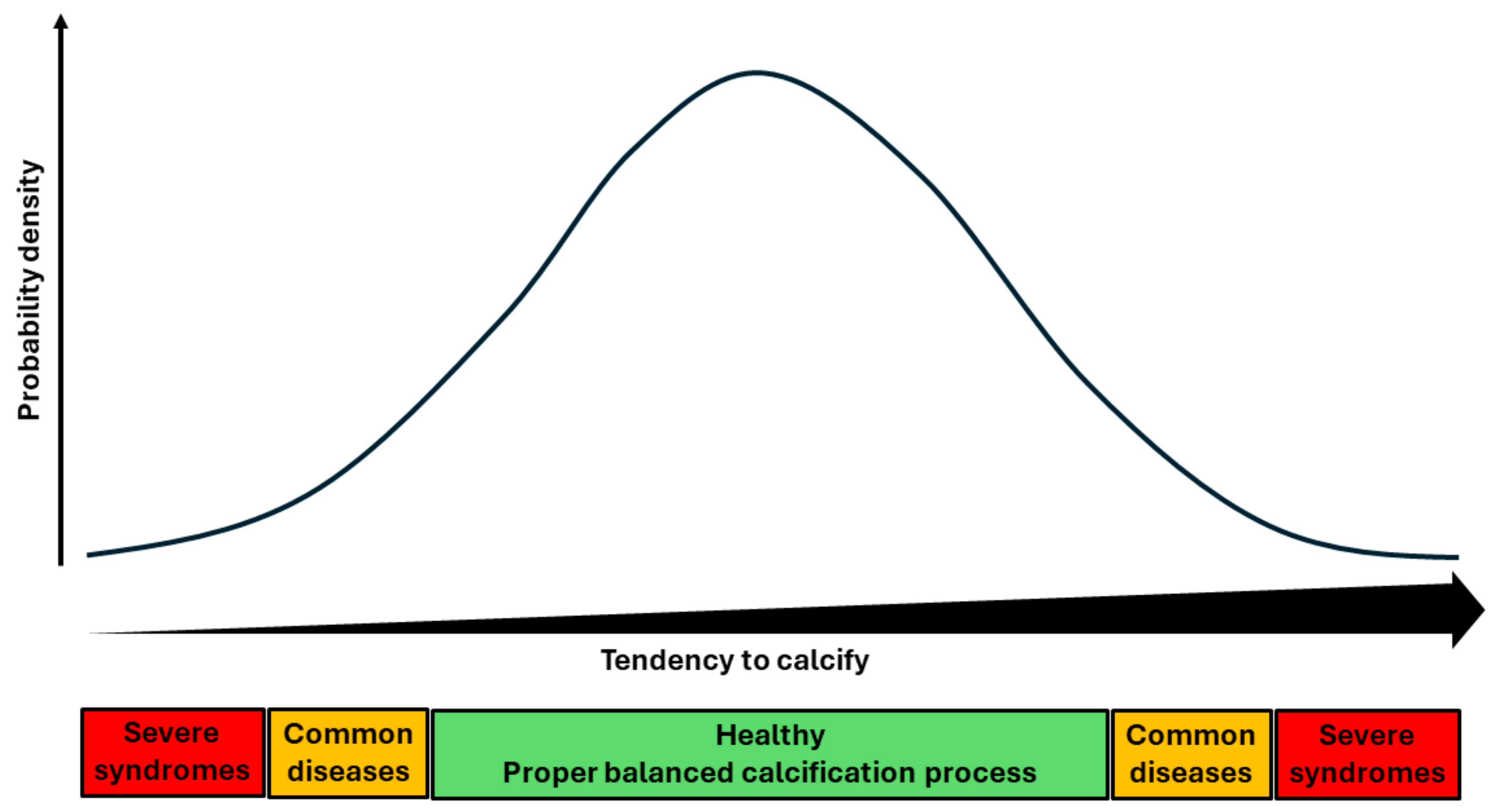 Probability density

Tendency to calcify

Severe syndromes

Common diseases

Healthy
Proper balanced calcification process

Common diseases

Severe syndromes